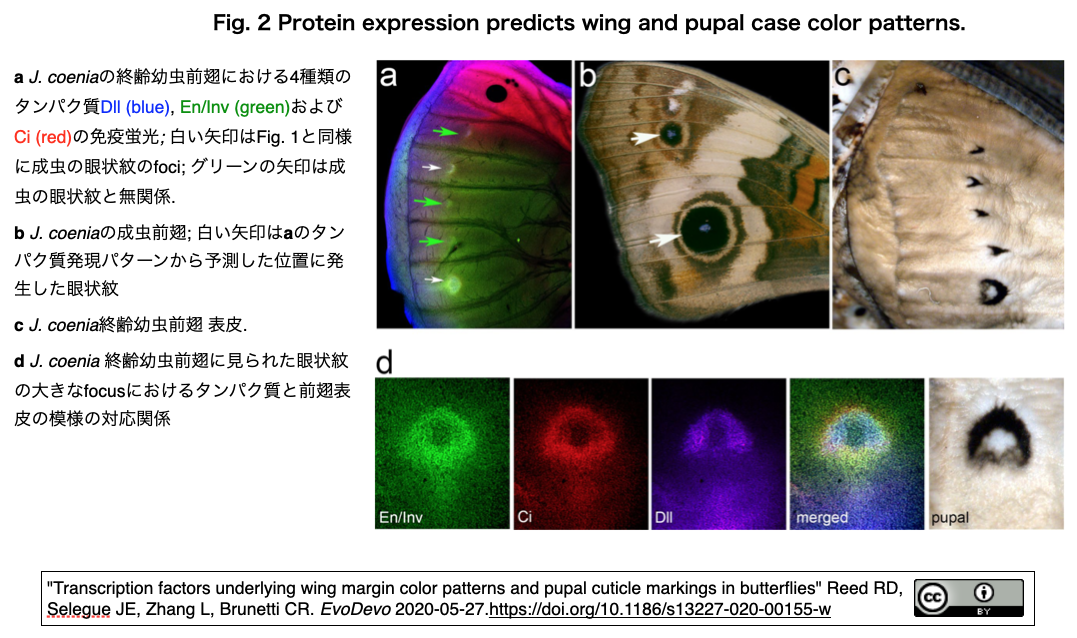 Fig. 2 Protein expression predicts wing and pupal case color patterns.

a J. coeniaの終齢幼虫前翅における4種類のタンパク質Dll (blue), En/Inv (green)およびCi (red)の免疫蛍光; 白い矢印はFig. 1と同様に成虫の眼状紋のfoci; グリーンの矢印は成虫の眼状紋と無関係.

b J. coeniaの成虫前翅; 白い矢印はaのタンパク質発現パターンから予測した位置に発生した眼状紋

c J. coenia終齢幼虫前翅 表皮.

d J. coenia 終齢幼虫前翅に見られた眼状紋の大きなfocusにおけるタンパク質と前翅表皮の模様の対応関係

a

b

c

d

En/Inv

Ci

Dll

merged

pupal

"Transcription factors underlying wing margin color patterns and pupal cuticle markings in butterflies" Reed RD, Selegue JE, Zhang L, Brunetti CR. EvoDevo 2020-05-27.https://doi.org/10.1186/s13227-020-00155-w

cc BY